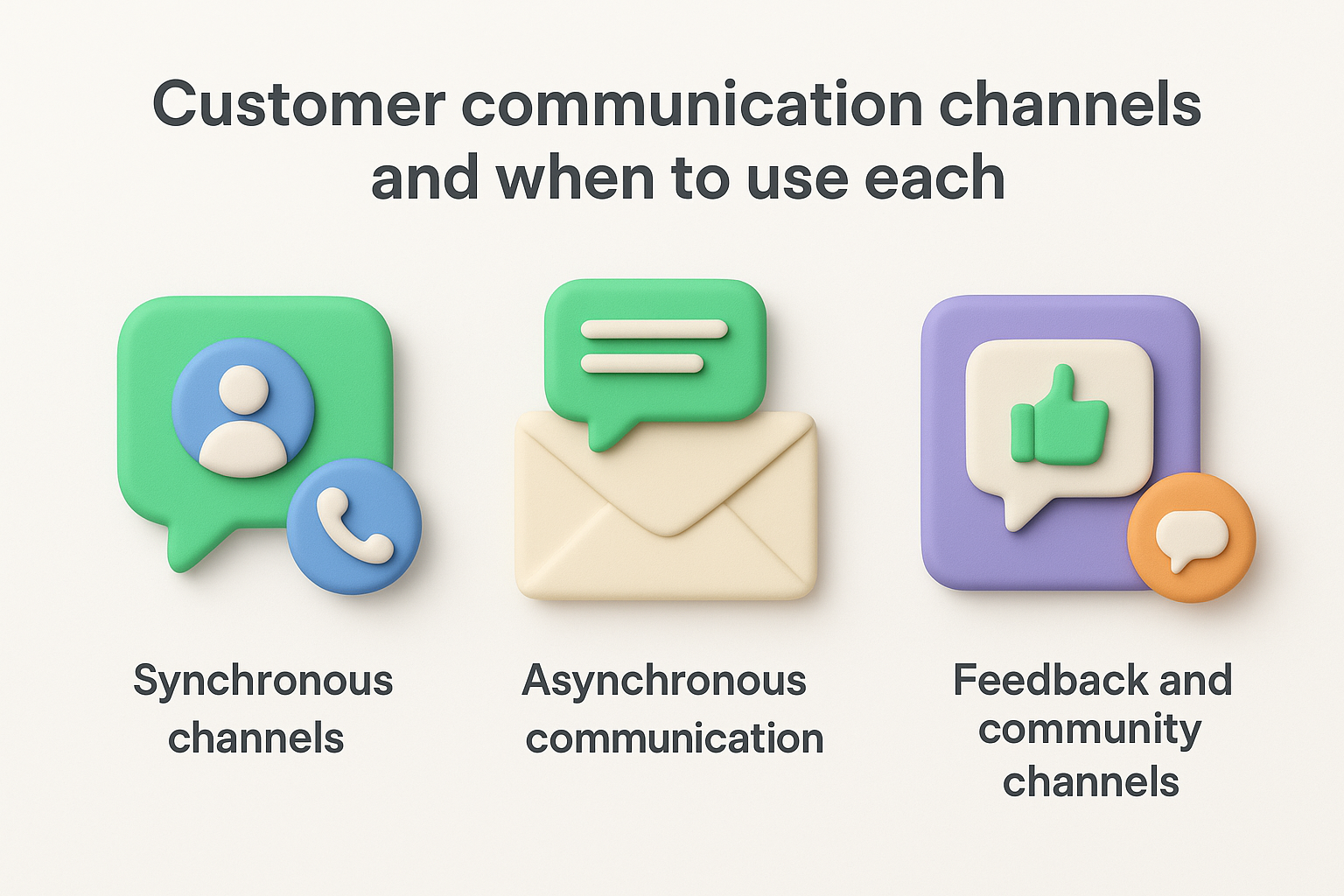 Customer communication channels and when to use each

Synchronous channels

Asynchronous communication

Feedback and community channels